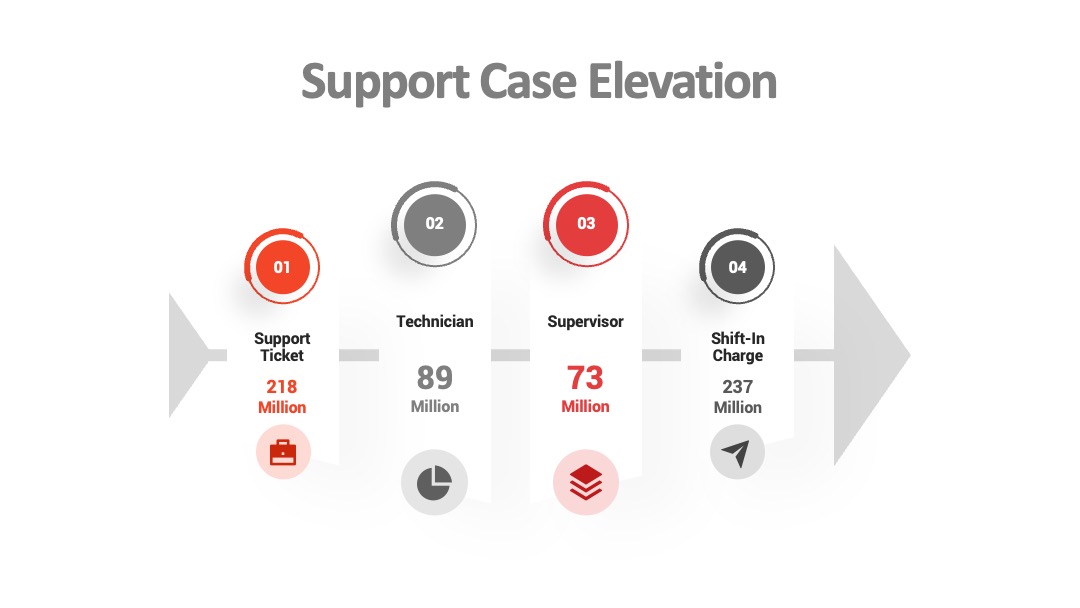 Support Case Elevation

01

Support Ticket

218 Million

02

Technician

89 Million

03

Supervisor

73 Million

04

Shift-In Charge

237 Million